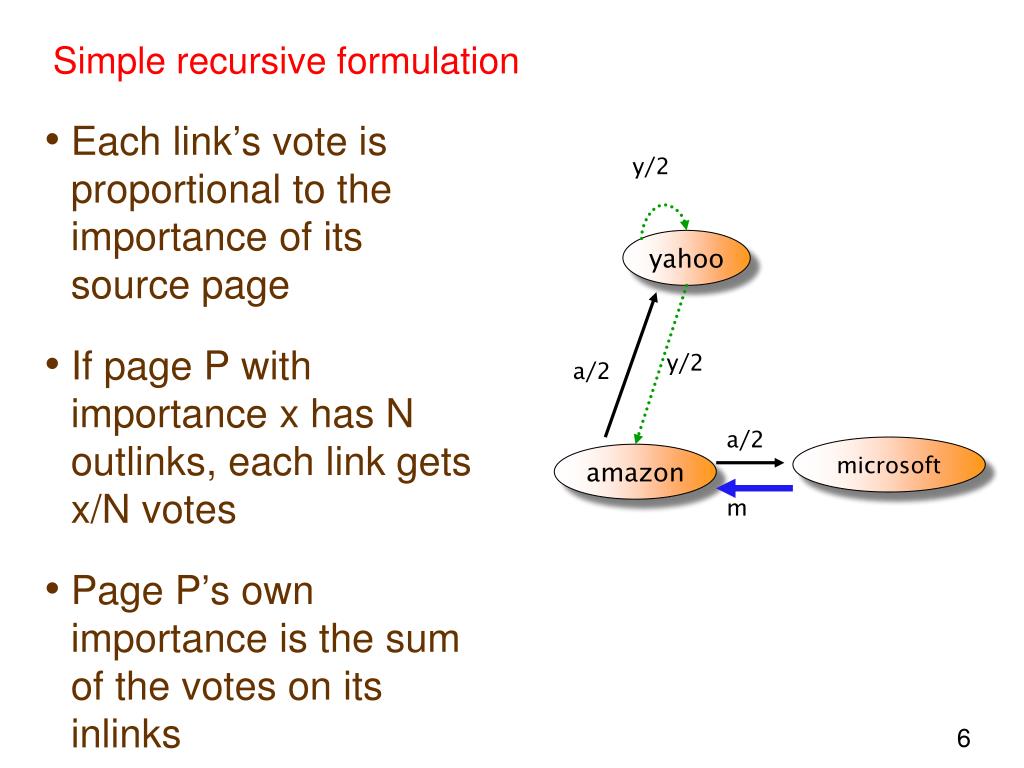 Simple recursive formulation

• Each link's vote is proportional to the importance of its source page

• If page P with importance x has N outlinks, each link gets x/N votes

• Page P's own importance is the sum of the votes on its inlinks

y/2

yahoo

a/2

y/2

a/2

amazon

microsoft

m

6